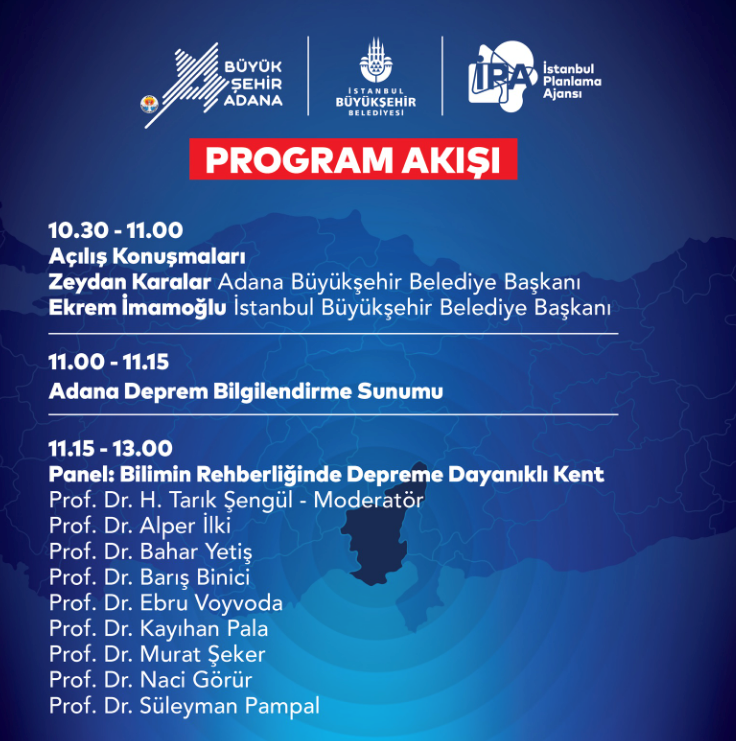 BÜYÜK ŞEHİR ADANA

İSTANBUL BÜYÜKŞEHİR BELEDİYESİ

İPA İstanbul Planlama Ajansı

PROGRAM AKIŞI

10.30 - 11.00
Açılış Konuşmaları
Zeydan Karalar Adana Büyükşehir Belediye Başkanı
Ekrem İmamoğlu İstanbul Büyükşehir Belediye Başkanı

11.00 - 11.15
Adana Deprem Bilgilendirme Sunumu

11.15 - 13.00
Panel: Bilimin Rehberliğinde Depreme Dayanıklı Kent
Prof. Dr. H. Tarık Şengül - Moderatör
Prof. Dr. Alper İlki
Prof. Dr. Bahar Yetiş
Prof. Dr. Barış Binici
Prof. Dr. Ebru Voyvoda
Prof. Dr. Kayıhan Pala
Prof. Dr. Murat Şeker
Prof. Dr. Naci Görür
Prof. Dr. Süleyman Pampal